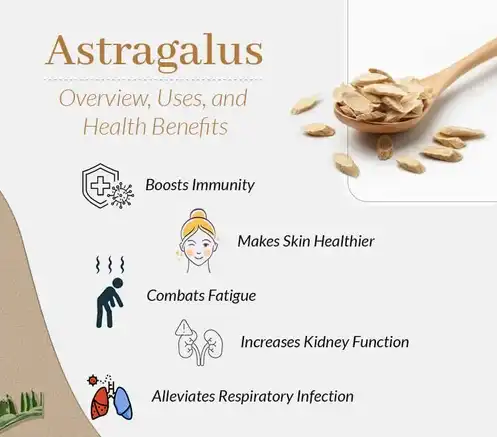 Astragalus

Overview, Uses, and Health Benefits

Boosts Immunity

Makes Skin Healthier

Combats Fatigue

Increases Kidney Function

Alleviates Respiratory Infection